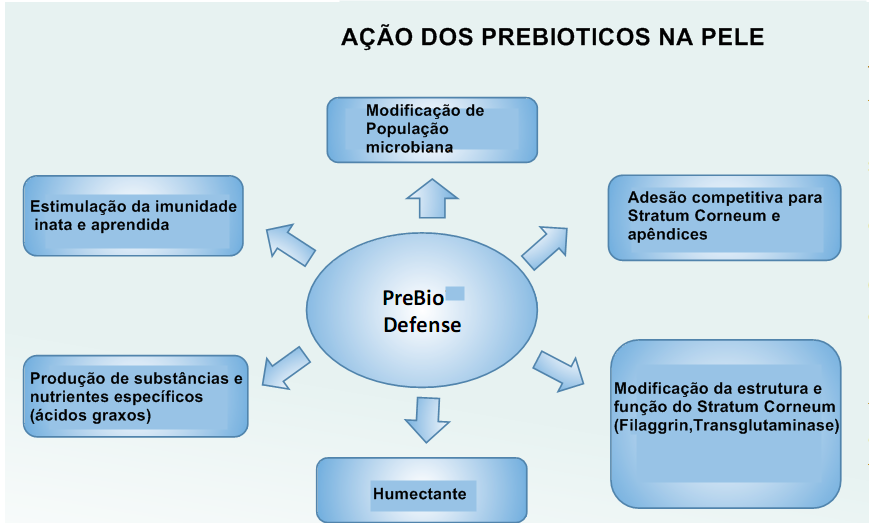 AÇÃO DOS PREBIOTICOS NA PELE

Modificação de População microbiana

Estimulação da imunidade inata e aprendida

Adesão competitiva para Stratum Corneum e apêndices

PreBio Defense

Produção de substâncias e nutrientes específicos (ácidos graxos)

Modificação da estrutura e função do Stratum Corneum (Filaggrin,Transglutaminase)

Humectante